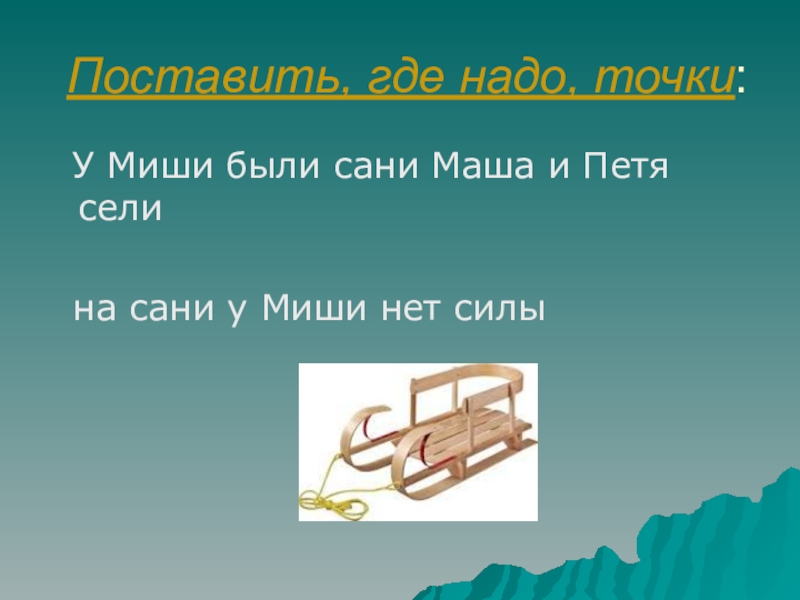 Поставить, где надо, точки:

У Миши были сани Маша и Петя сели

на сани у Миши нет силы